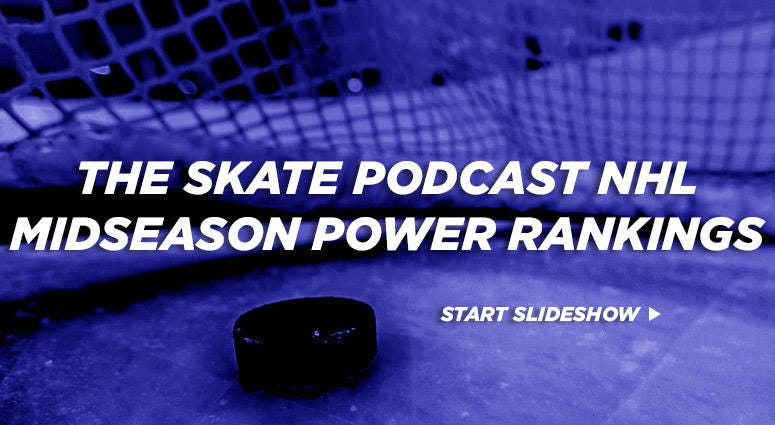 THE SKATE PODCAST NHL MIDSEASON POWER RANKINGS

START SLIDESHOW ▶